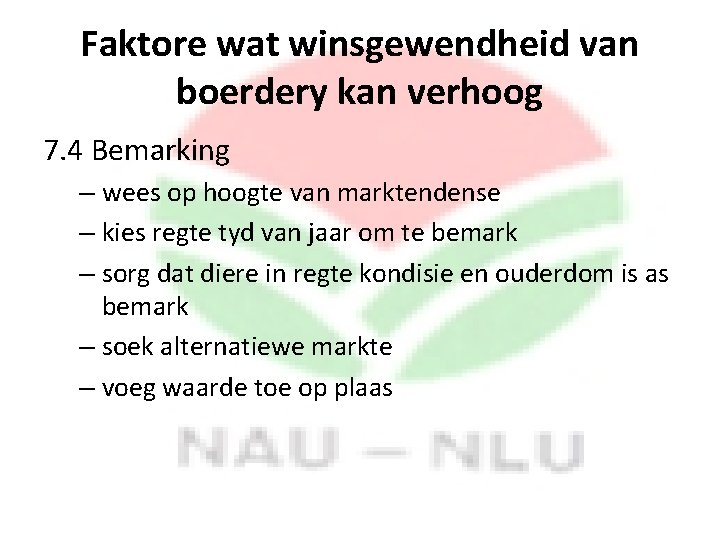 Faktore wat winsgewendheid van boerdery kan verhoog

7.4 Bemarking

– wees op hoogte van marktendense
– kies regte tyd van jaar om te bemark
– sorg dat diere in regte kondisie en ouderdom is as bemark
– soek alternatiewe markte
– voeg waarde toe op plaas

NAU – NLU